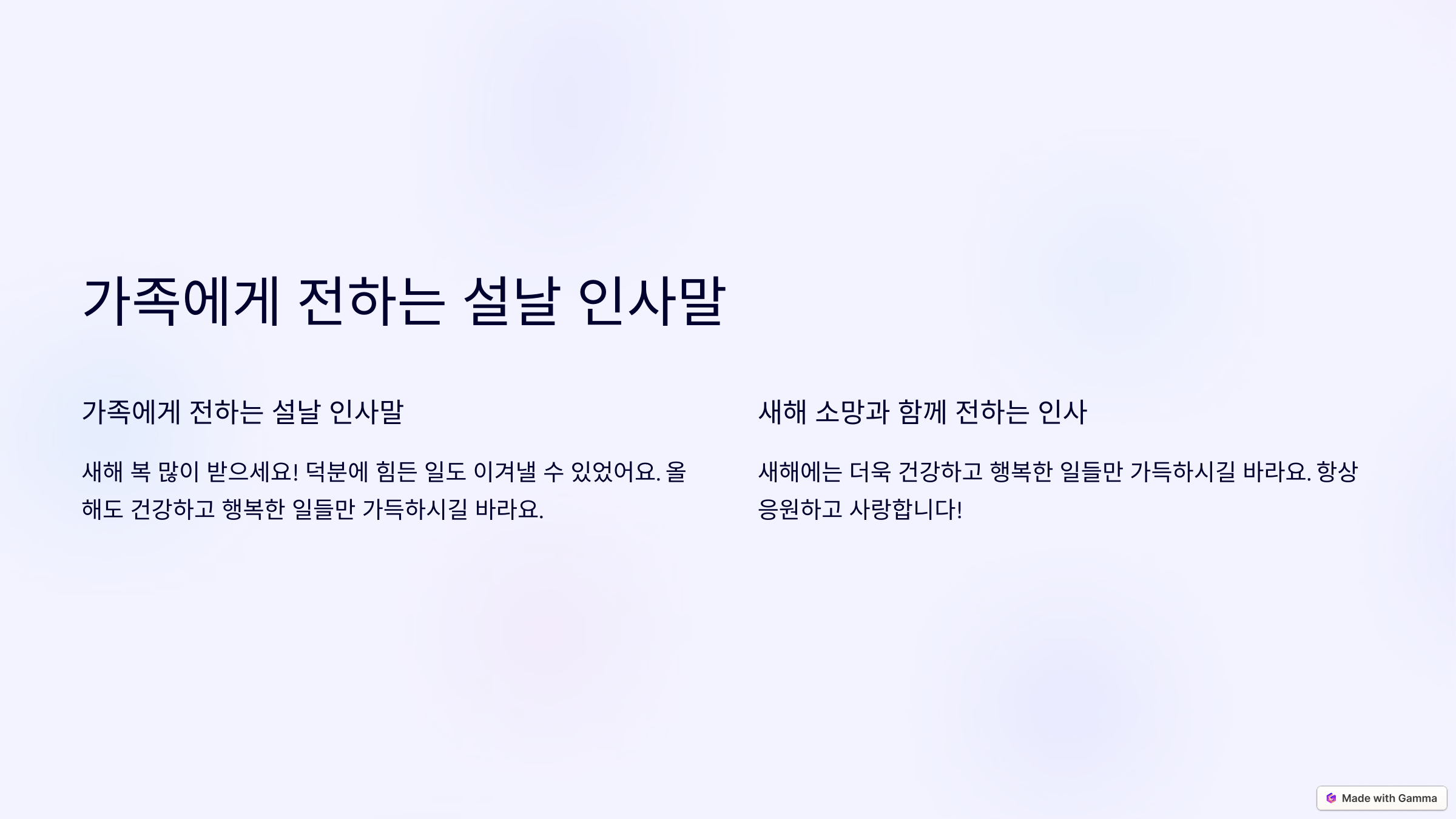 가족에게 전하는 설날 인사말

가족에게 전하는 설날 인사말

새해 복 많이 받으세요! 덕분에 힘든 일도 이겨낼 수 있었어요. 올해도 건강하고 행복한 일들만 가득하시길 바라요.

새해 소망과 함께 전하는 인사

새해에는 더욱 건강하고 행복한 일들만 가득하시길 바라요. 항상 응원하고 사랑합니다!

Made with Gamma